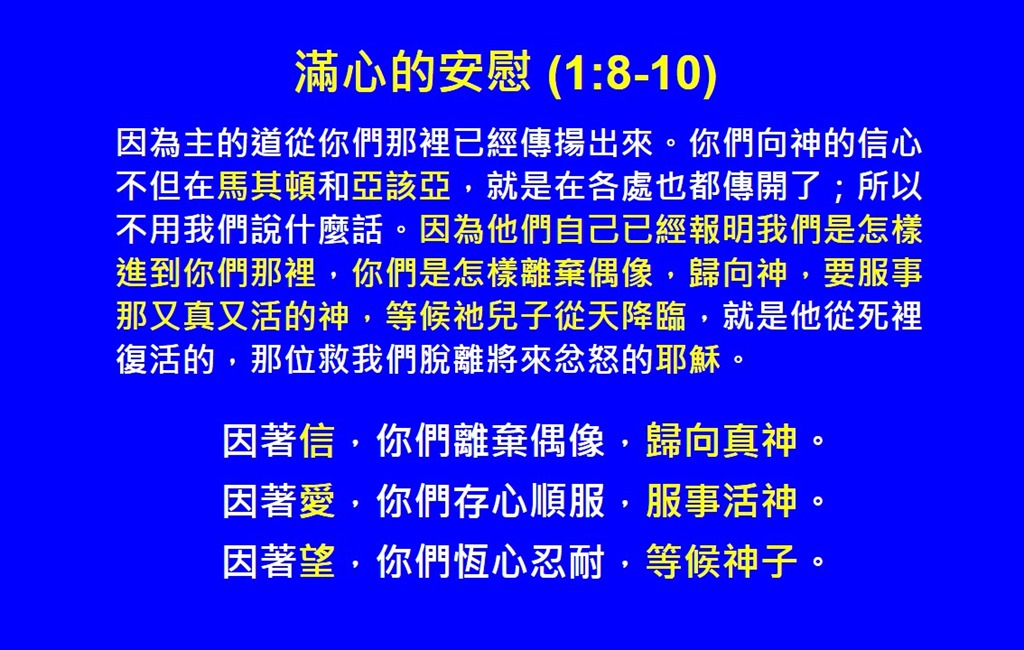 滿心的安慰 (1:8-10)

因為主的道從你們那裡已經傳揚出來。你們向神的信心不但在馬其頓和亞該亞，就是在各處也都傳開了；所以不用我們說什麼話。因為他們自己已經報明我們是怎樣進到你們那裡，你們是怎樣離棄偶像，歸向神，要服事那又真又活的神，等候祂兒子從天降臨，就是他從死裡復活的，那位救我們脫離將來忿怒的耶穌。

因著信，你們離棄偶像，歸向真神。
因著愛，你們存心順服，服事活神。
因著望，你們恆心忍耐，等候神子。